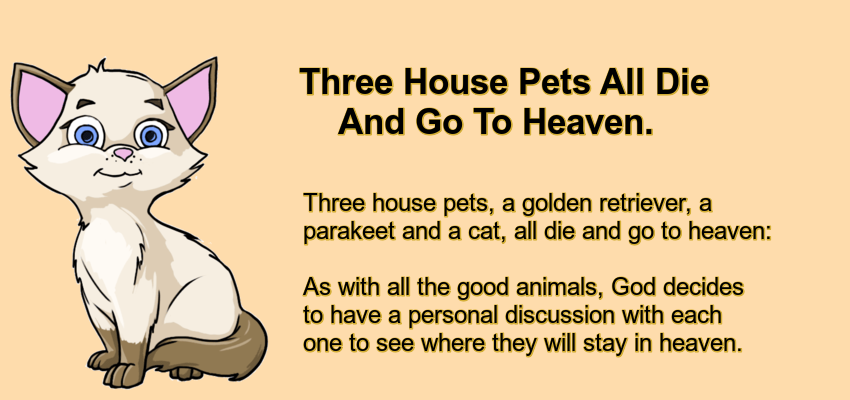 Three House Pets All Die
And Go To Heaven.

Three house pets, a golden retriever, a parakeet and a cat, all die and go to heaven:

As with all the good animals, God decides to have a personal discussion with each one to see where they will stay in heaven.